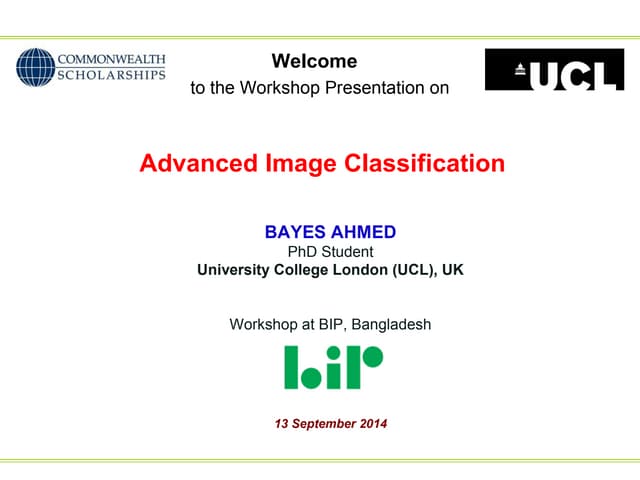 COMMONWEALTH SCHOLARSHIPS

Welcome
to the Workshop Presentation on

UCL

Advanced Image Classification

BAYES AHMED
PhD Student
University College London (UCL), UK

Workshop at BIP, Bangladesh

bip

13 September 2014